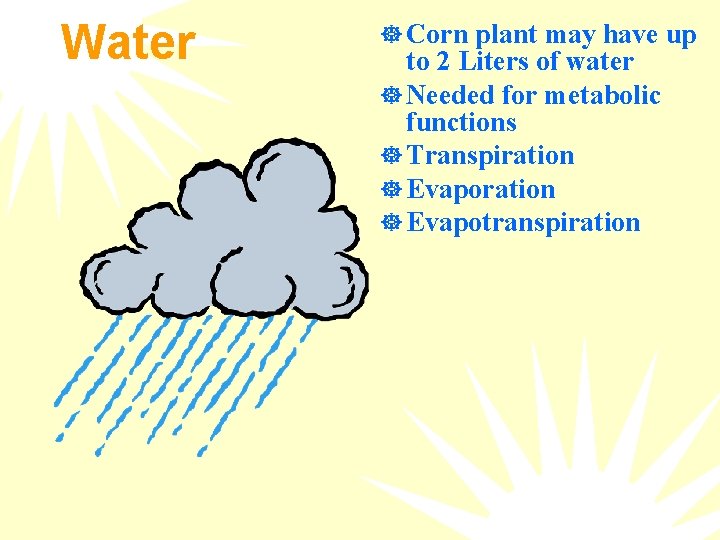 Water

Corn plant may have up to 2 Liters of water
Needed for metabolic functions
Transpiration
Evaporation
Evapotranspiration